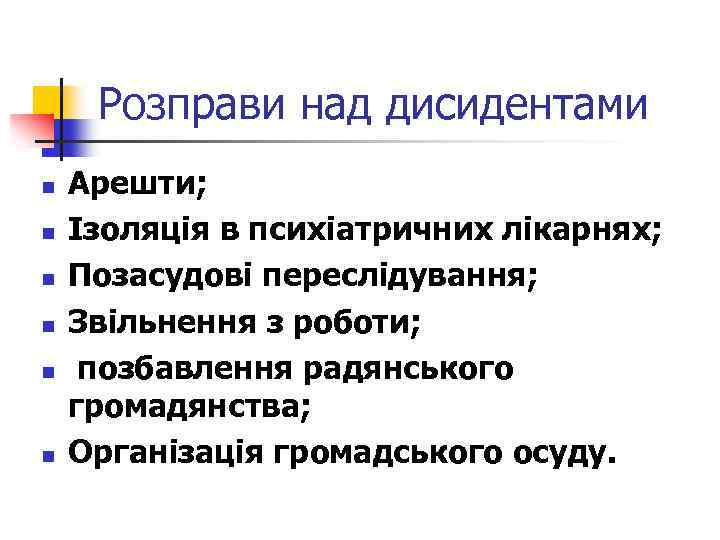 Розправи над дисидентами

- Арешти;
- Ізоляція в психіатричних лікарнях;
- Позасудові переслідування;
- Звільнення з роботи;
- позбавлення радянського громадянства;
- Організація громадського осуду.